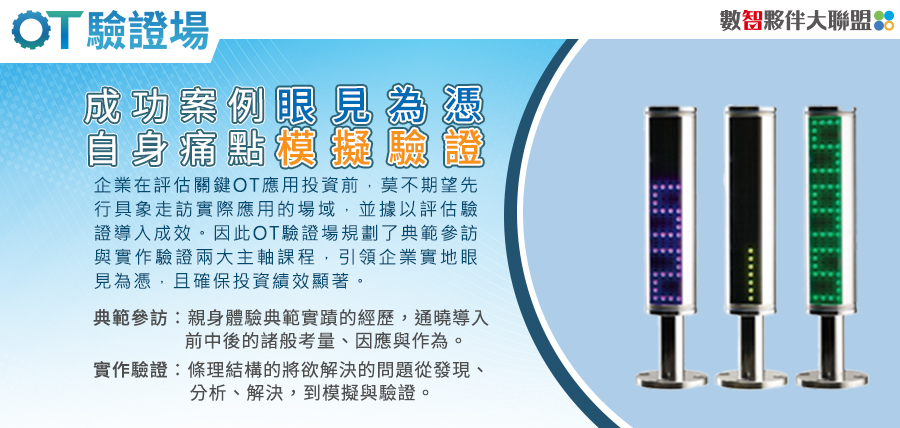 OT驗證場

數智夥伴大聯盟

成功案例眼見為憑
自身痛點模擬驗證

企業在評估關鍵OT應用投資前，莫不期望先行具象走訪實際應用的場域，並據以評估驗證導入成效。因此OT驗證場規劃了典範參訪與實作驗證兩大主軸課程，引領企業實地眼見為憑，且確保投資績效顯著。

典範參訪：親身體驗典範實蹟的經歷，通曉導入前中後的諸般考量、因應與作為。

實作驗證：條理結構的將欲解決的問題從發現、分析、解決，到模擬與驗證。